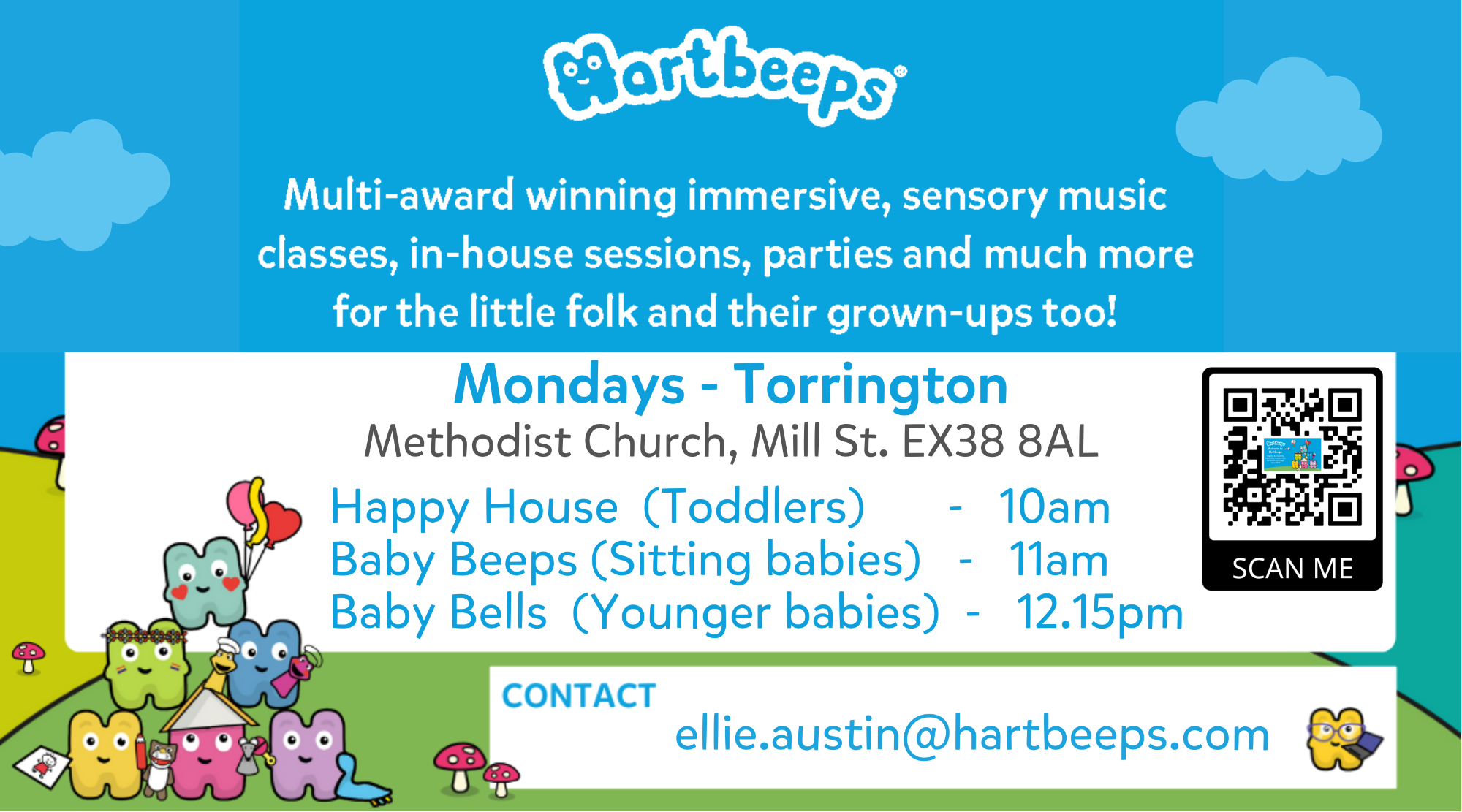 Hartbeeps

Multi-award winning immersive, sensory music classes, in-house sessions, parties and much more for the little folk and their grown-ups too!

Mondays - Torrington
Methodist Church, Mill St. EX38 8AL

Happy House (Toddlers) - 10am
Baby Beeps (Sitting babies) - 11am
Baby Bells (Younger babies) - 12.15pm

SCAN ME

CONTACT
ellie.austin@hartbeeps.com